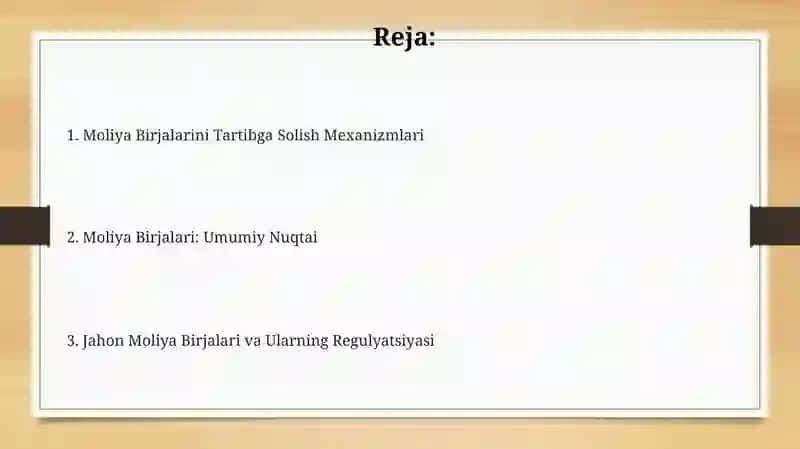 Reja:

1. Moliya Birjalarini Tartibga Solish Mexanizmlari

2. Moliya Birjalari: Umumiy Nuqtai

3. Jahon Moliya Birjalari va Ularning Regulyatsiyasi